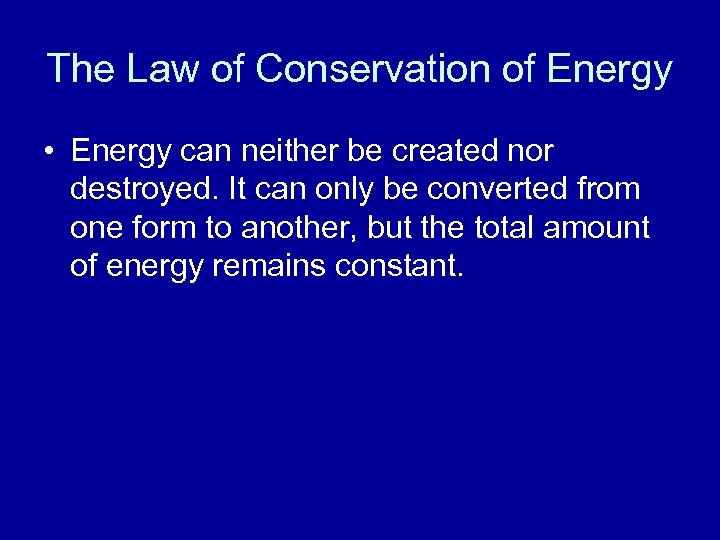 The Law of Conservation of Energy

• Energy can neither be created nor destroyed. It can only be converted from one form to another, but the total amount of energy remains constant.